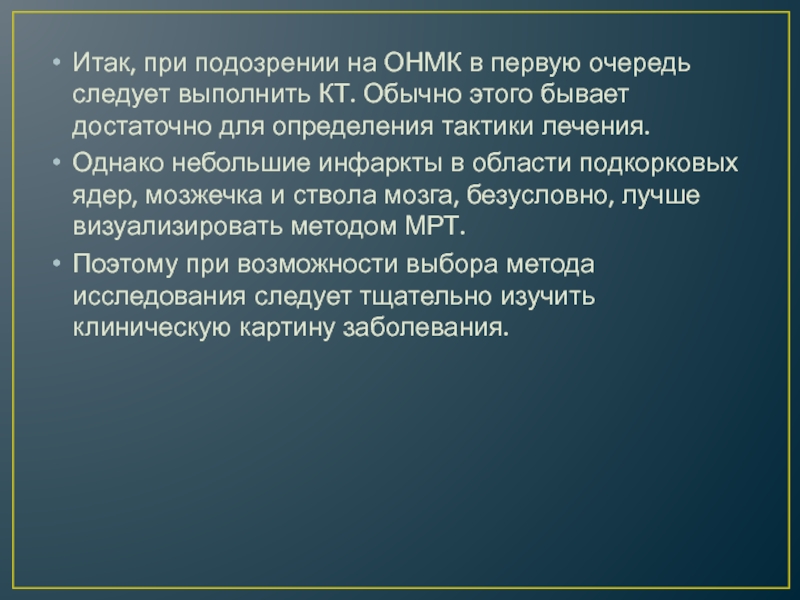 • Итак, при подозрении на ОНМК в первую очередь следует выполнить КТ. Обычно этого бывает достаточно для определения тактики лечения.

• Однако небольшие инфаркты в области подкорковых ядер, мозжечка и ствола мозга, безусловно, лучше визуализировать методом МРТ.

• Поэтому при возможности выбора метода исследования следует тщательно изучить клиническую картину заболевания.